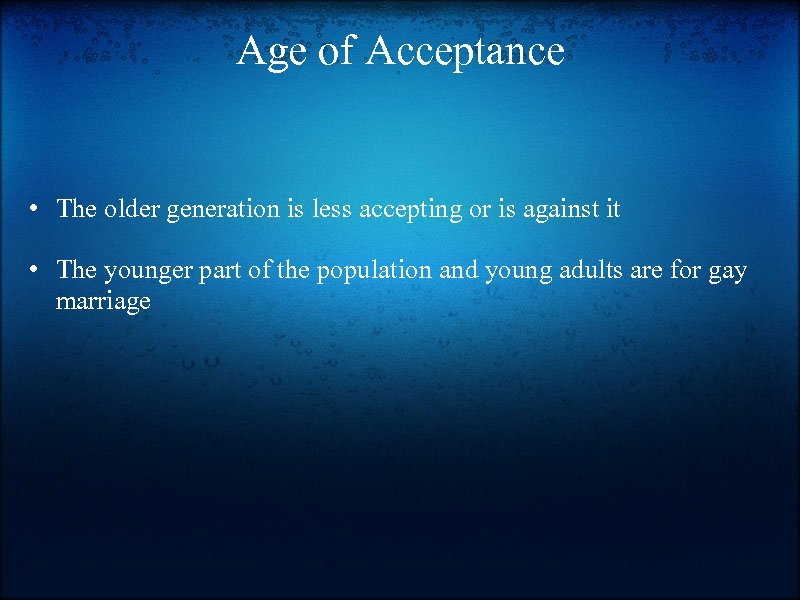 Age of Acceptance

• The older generation is less accepting or is against it

• The younger part of the population and young adults are for gay marriage